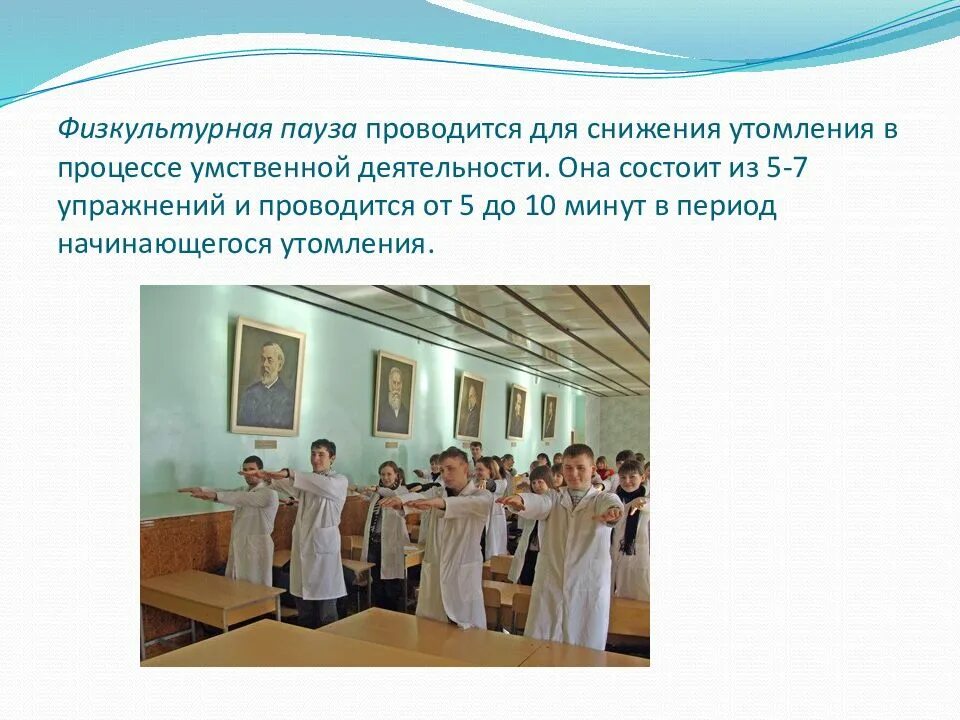 Физкультурная пауза проводится для снижения утомления в процессе умственной деятельности. Она состоит из 5-7 упражнений и проводится от 5 до 10 минут в период начинающегося утомления.